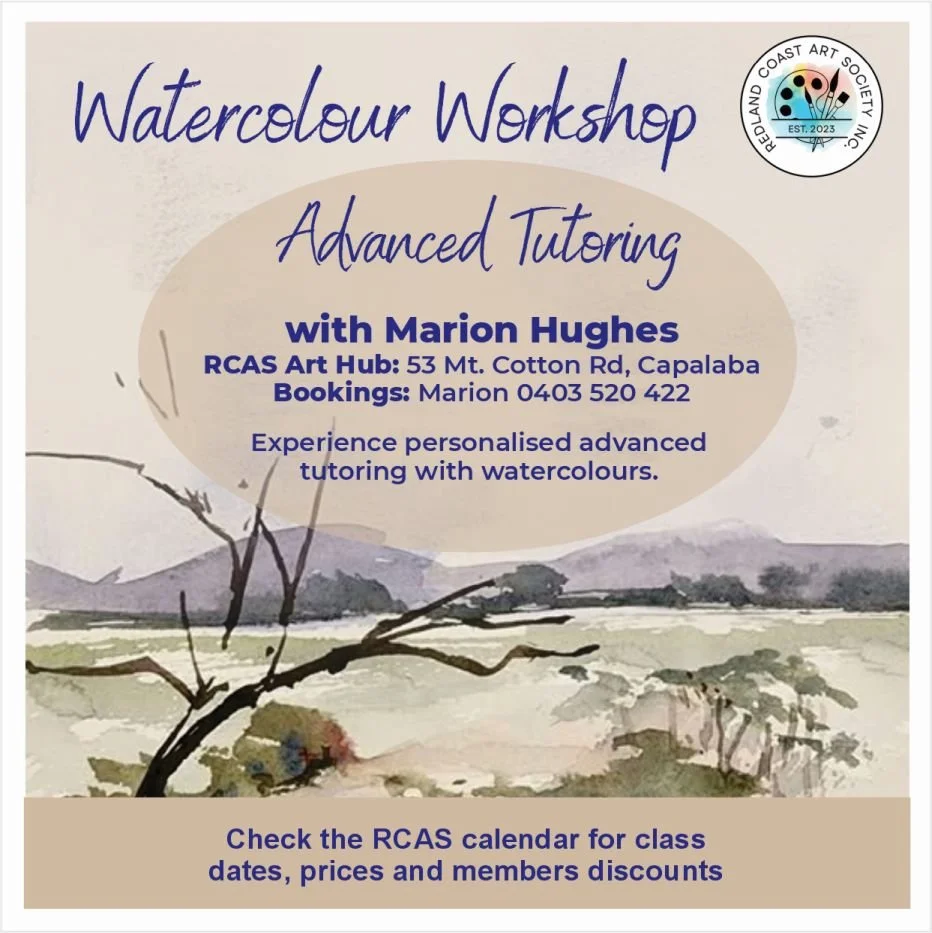 Watercolour Workshop

REDLAND COAST ART SOCIETY INC.
EST. 2023

Advanced Tutoring

with Marion Hughes
RCAS Art Hub: 53 Mt. Cotton Rd, Capalaba
Bookings: Marion 0403 520 422

Experience personalised advanced tutoring with watercolours.

Check the RCAS calendar for class dates, prices and members discounts